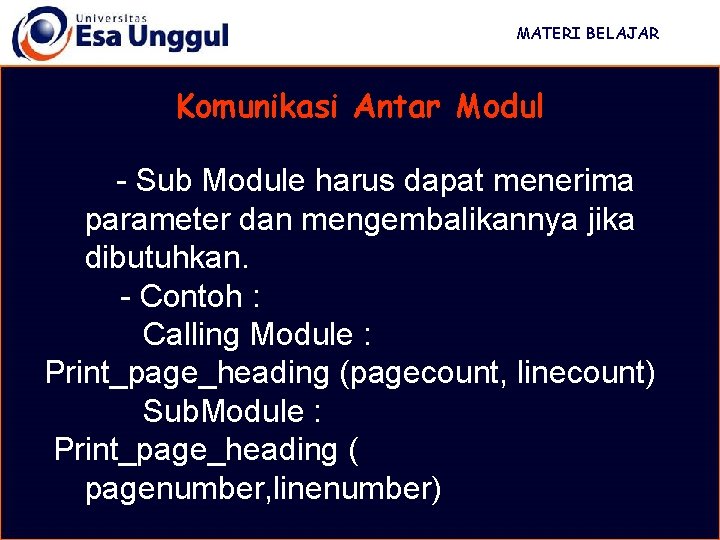 Universitas
Esa Unggul

MATERI BELAJAR

Komunikasi Antar Modul

- Sub Module harus dapat menerima parameter dan mengembalikannya jika dibutuhkan.

- Contoh :

Calling Module :

Print_page_heading (pagecount, linecount)

SubModule :

Print_page_heading ( pagenumber,linenumber)